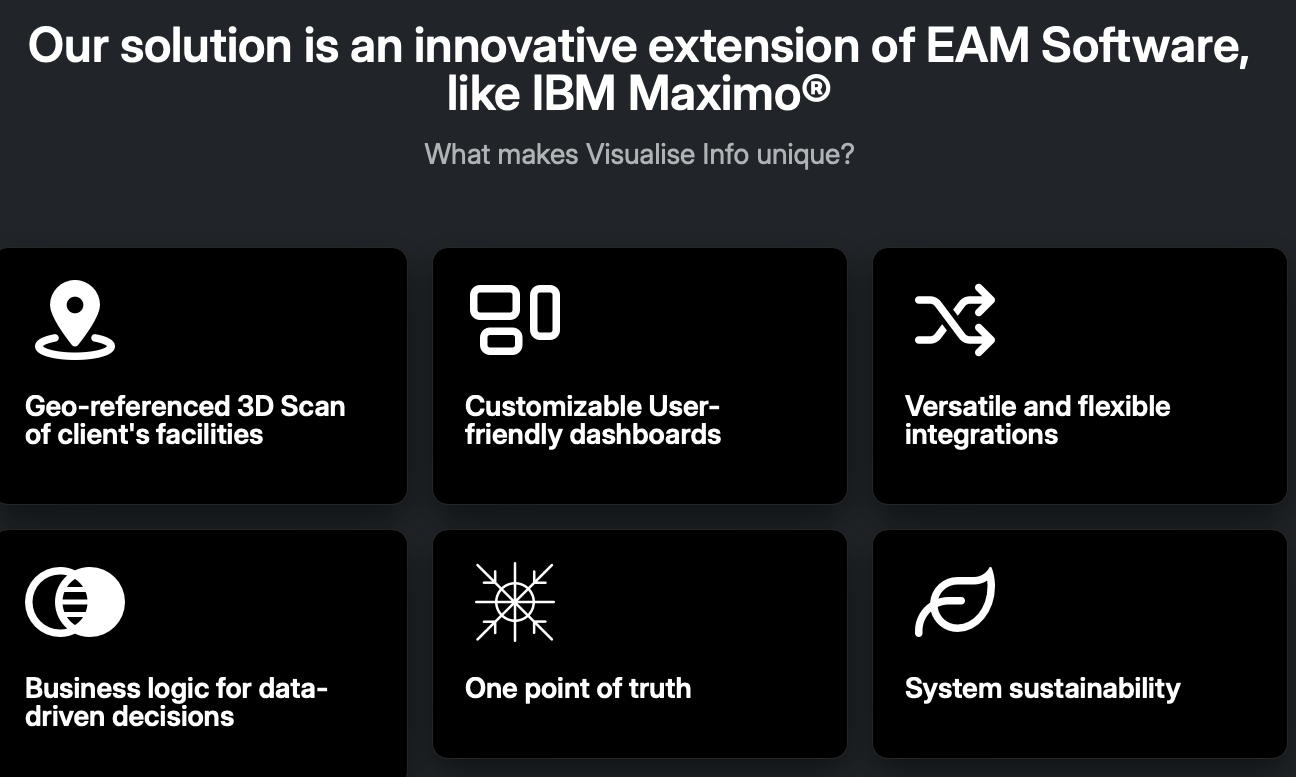 Our solution is an innovative extension of EAM Software, like IBM Maximo®

What makes Visualise Info unique?

Geo-referenced 3D Scan of client's facilities

Customizable User-friendly dashboards

Versatile and flexible integrations

Business logic for data-driven decisions

One point of truth

System sustainability